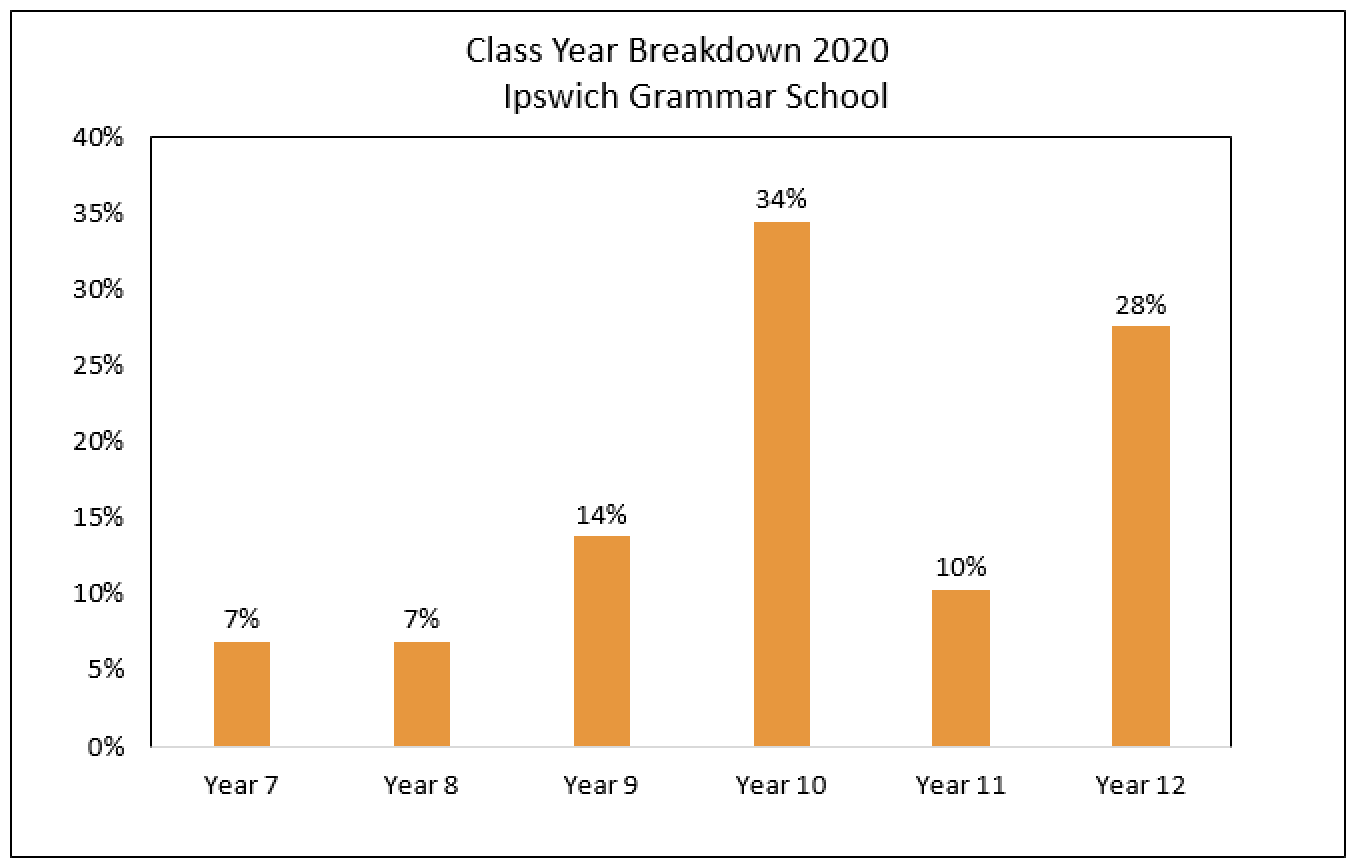 Class Year Breakdown 2020
Ipswich Grammar School

40%
35%
30%
25%
20%
15%
10%
5%
0%

7%
7%
14%
34%
10%
28%

Year 7
Year 8
Year 9
Year 10
Year 11
Year 12